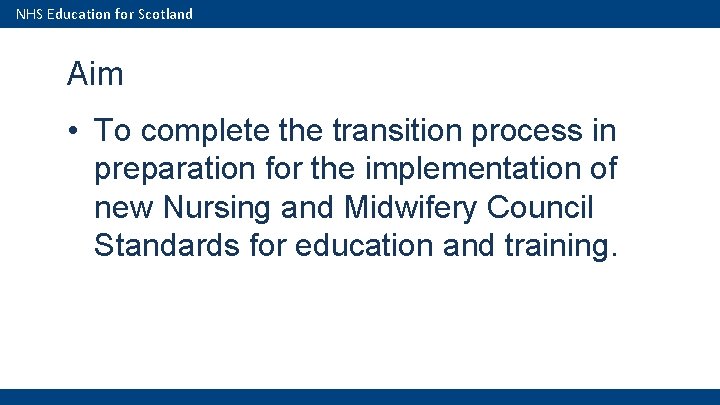 NHS Education for Scotland

Aim

• To complete the transition process in preparation for the implementation of new Nursing and Midwifery Council Standards for education and training.